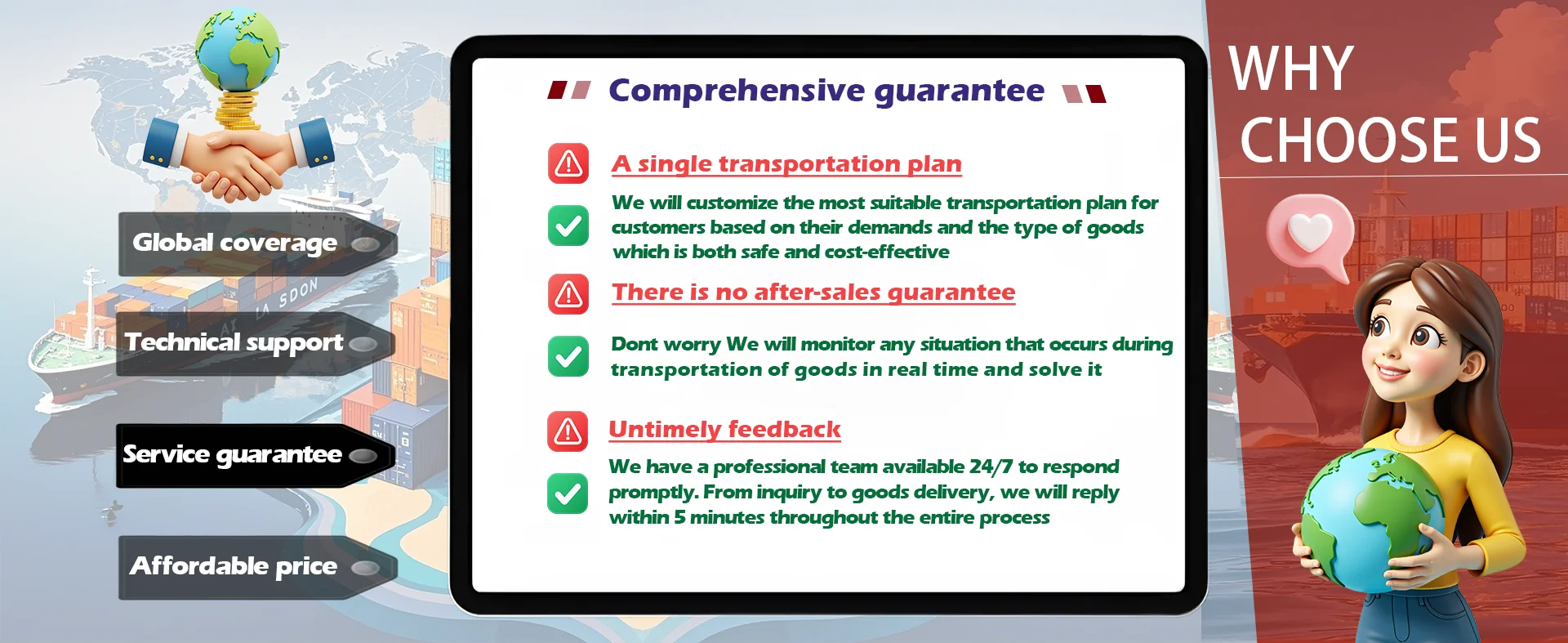 Global coverage

Technical support

Service guarantee

Affordable price

Comprehensive guarantee

A single transportation plan

We will customize the most suitable transportation plan for customers based on their demands and the type of goods which is both safe and cost-effective

There is no after-sales guarantee

Dont worry We will monitor any situation that occurs during transportation of goods in real time and solve it

Untimely feedback

We have a professional team available 24/7 to respond promptly. From inquiry to goods delivery, we will reply within 5 minutes throughout the entire process

WHY CHOOSE US